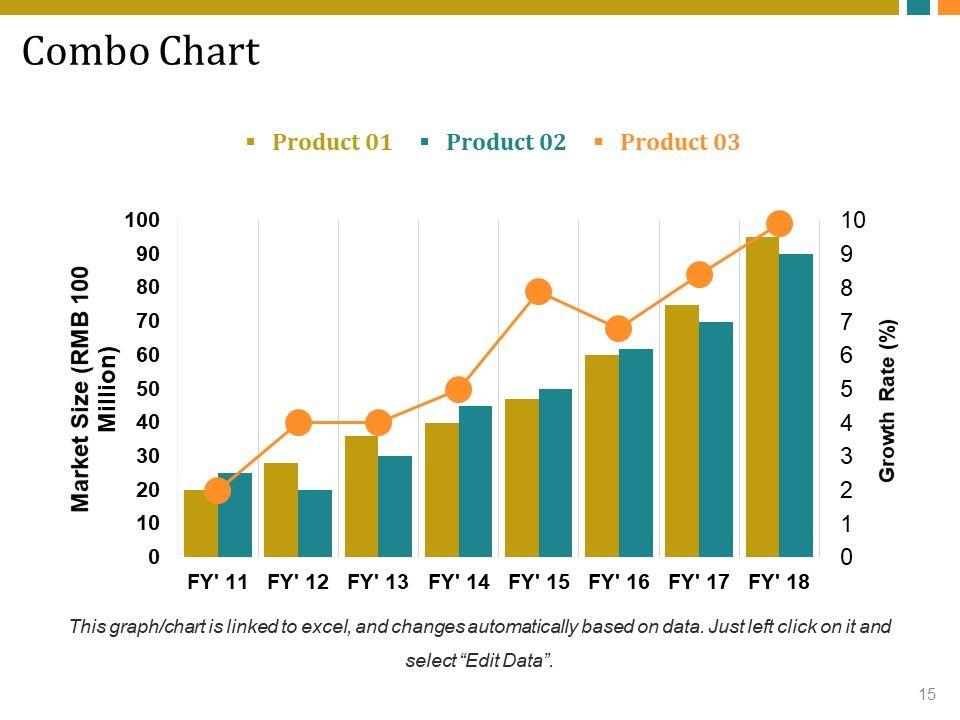 Combo Chart

Product 01 Product 02 Product 03

Market Size (RMB 100 Million)

100
90
80
70
60
50
40
30
20
10
0

10
9
8
7
6
5
4
3
2
1
0

Growth Rate (%)

FY' 11 FY' 12 FY' 13 FY' 14 FY' 15 FY' 16 FY' 17 FY' 18

This graph/chart is linked to excel, and changes automatically based on data. Just left click on it and select “Edit Data”.

15